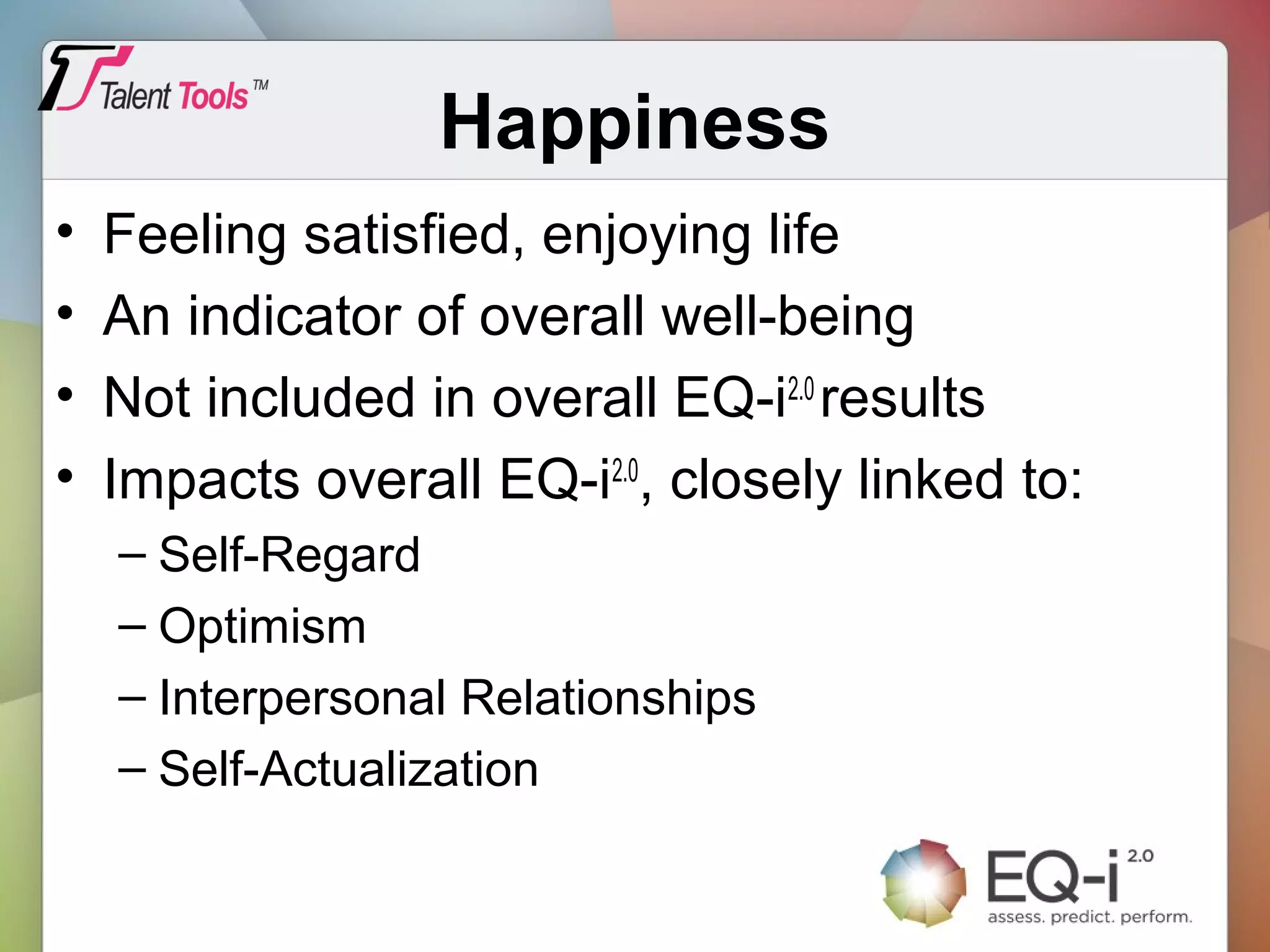 Talent Tools™

Happiness

• Feeling satisfied, enjoying life
• An indicator of overall well-being
• Not included in overall EQ-i$^{2.0}$ results
• Impacts overall EQ-i$^{2.0}$, closely linked to:
– Self-Regard
– Optimism
– Interpersonal Relationships
– Self-Actualization

EQ-i$^{2.0}$
assess. predict. perform.